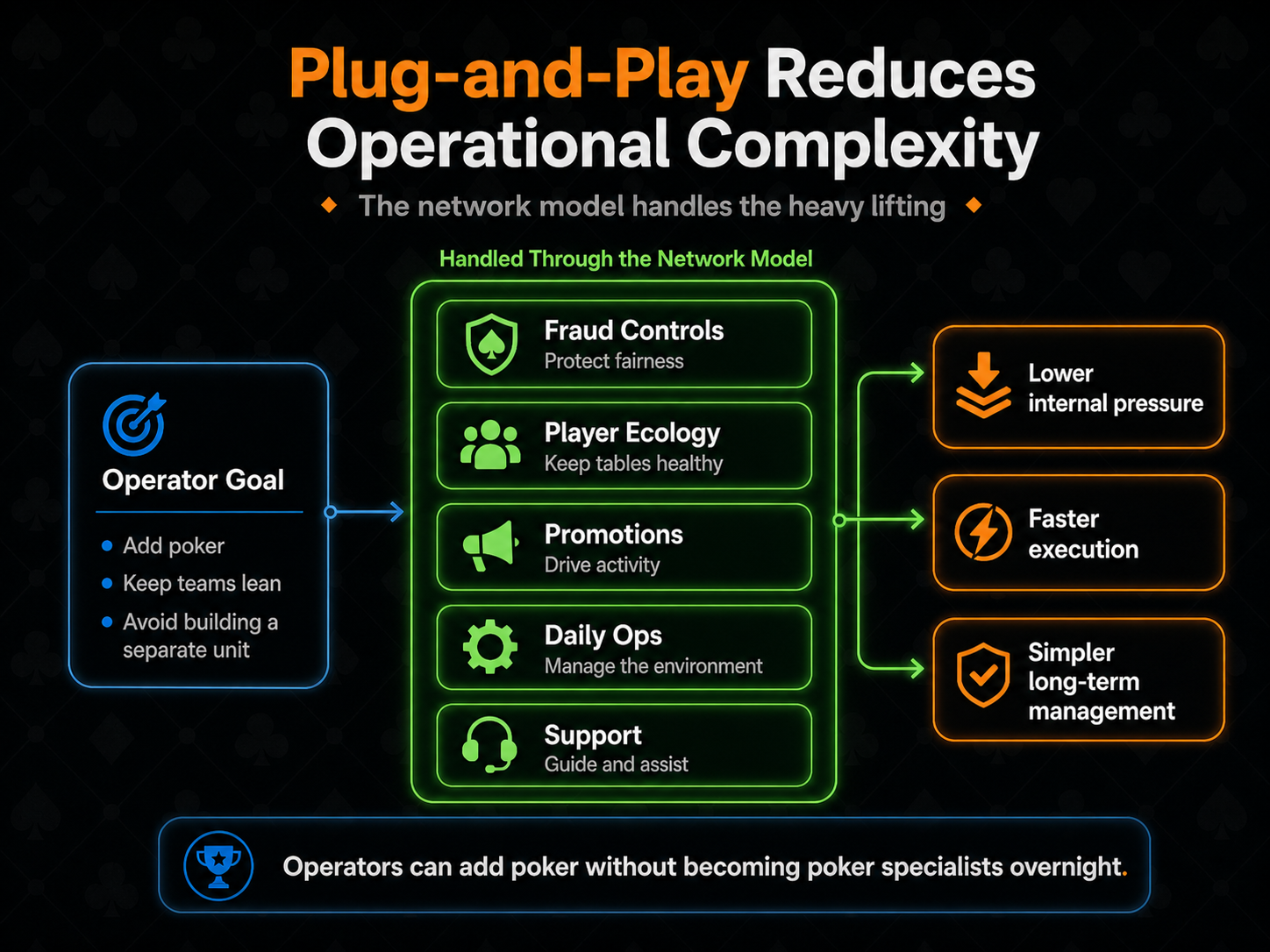 Plug-and-Play Reduces Operational Complexity

The network model handles the heavy lifting

Operator Goal

Add poker
Keep teams lean
Avoid building a separate unit

Handled Through the Network Model

Fraud Controls
Protect fairness

Player Ecology
Keep tables healthy

Promotions
Drive activity

Daily Ops
Manage the environment

Support
Guide and assist

Lower internal pressure

Faster execution

Simpler long-term management

Operators can add poker without becoming poker specialists overnight.